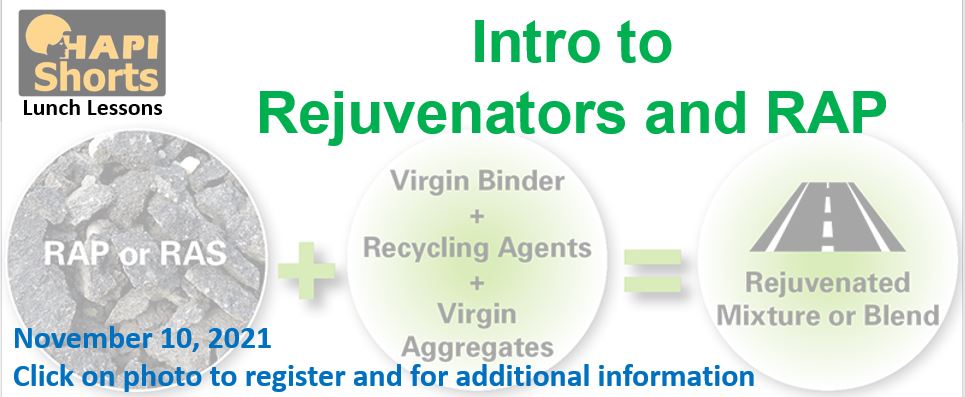 HAPI Shorts
Lunch Lessons

Intro to Rejuvenators and RAP

RAP or RAS

+

Virgin Binder
+
Recycling Agents
+
Virgin Aggregates

=

Rejuvenated Mixture or Blend

November 10, 2021
Click on photo to register and for additional information